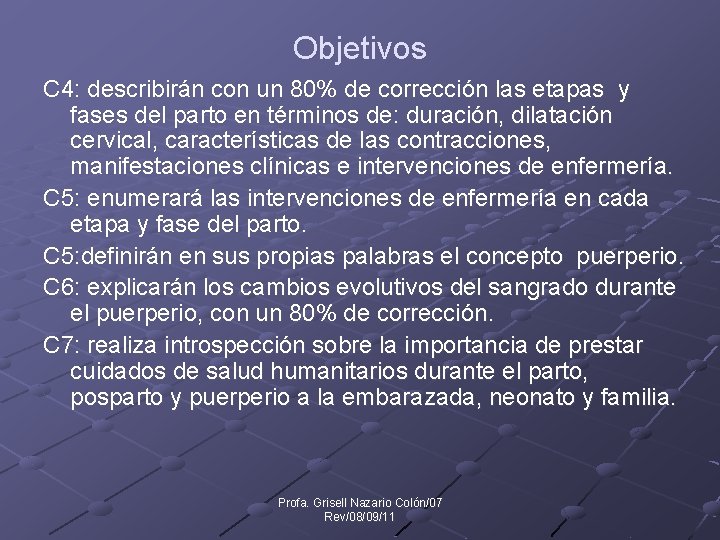 Objetivos

C4: describirán con un 80% de corrección las etapas y fases del parto en términos de: duración, dilatación cervical, características de las contracciones, manifestaciones clínicas e intervenciones de enfermería.

C5: enumerará las intervenciones de enfermería en cada etapa y fase del parto.

C5:definirán en sus propias palabras el concepto puerperio.

C6: explicarán los cambios evolutivos del sangrado durante el puerperio, con un 80% de corrección.

C7: realiza introspección sobre la importancia de prestar cuidados de salud humanitarios durante el parto, posparto y puerperio a la embarazada, neonato y familia.

Profa. Grisell Nazario Colón/07
Rev/08/09/11